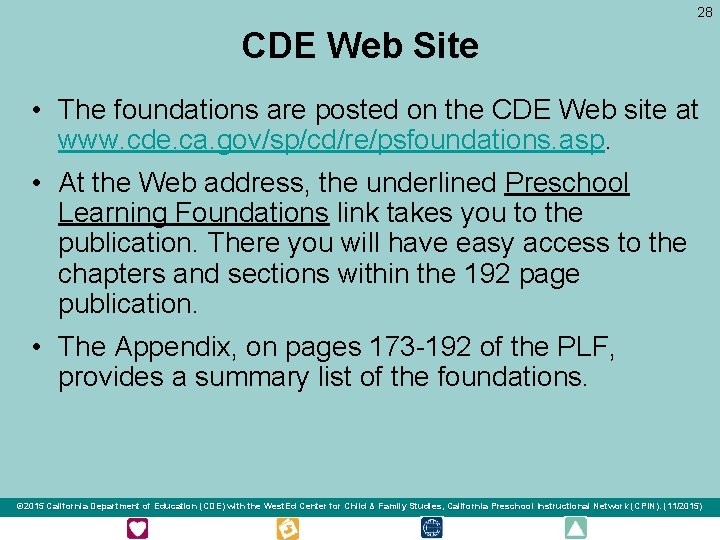 28

CDE Web Site

• The foundations are posted on the CDE Web site at www.cde.ca.gov/sp/cd/re/psfoundations.asp.

• At the Web address, the underlined Preschool Learning Foundations link takes you to the publication. There you will have easy access to the chapters and sections within the 192 page publication.

• The Appendix, on pages 173-192 of the PLF, provides a summary list of the foundations.

©2015 California Department of Education (CDE) with the WestEd Center for Child & Family Studies, California Preschool Instructional Network (CPIN). (11/2015)